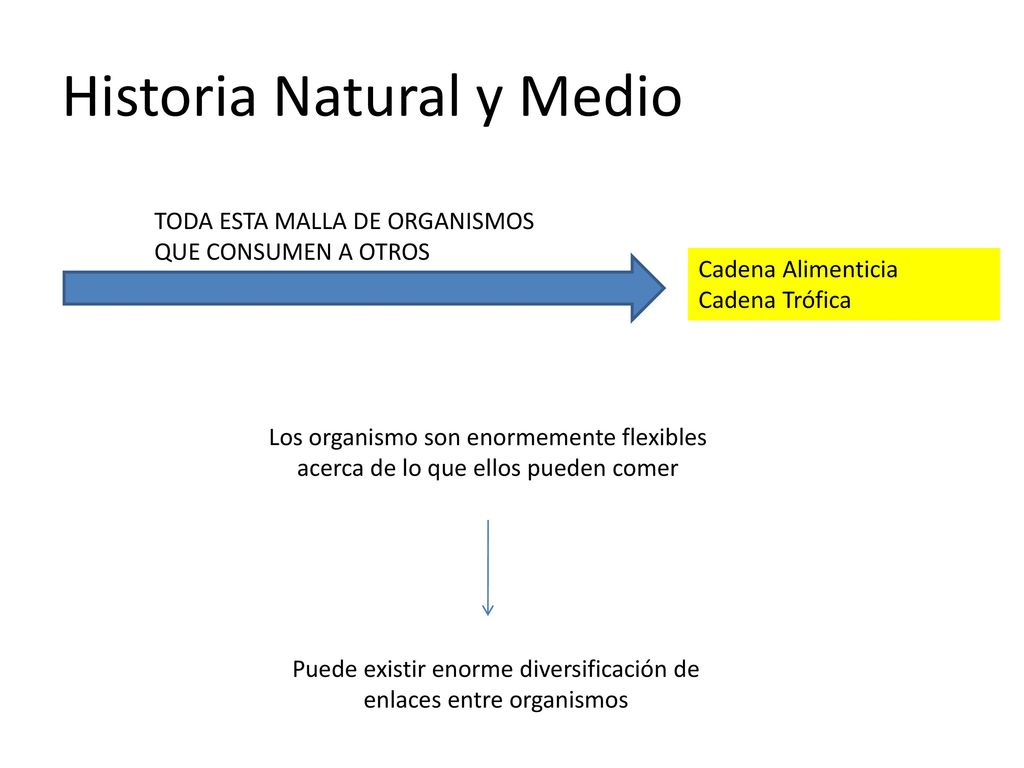 Historia Natural y Medio

TODA ESTA MALLA DE ORGANISMOS QUE CONSUMEN A OTROS

Cadena Alimenticia
Cadena Trófica

Los organismo son enormemente flexibles acerca de lo que ellos pueden comer

Puede existir enorme diversificación de enlaces entre organismos